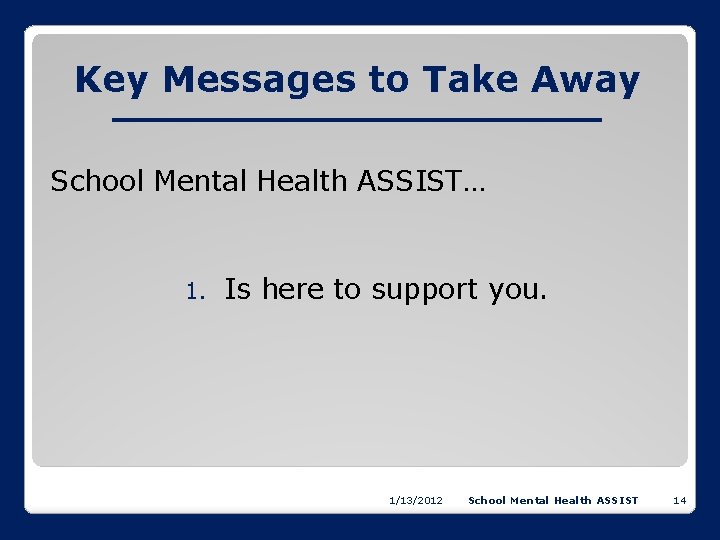 Key Messages to Take Away

School Mental Health ASSIST…

1. Is here to support you.

1/13/2012 School Mental Health ASSIST 14